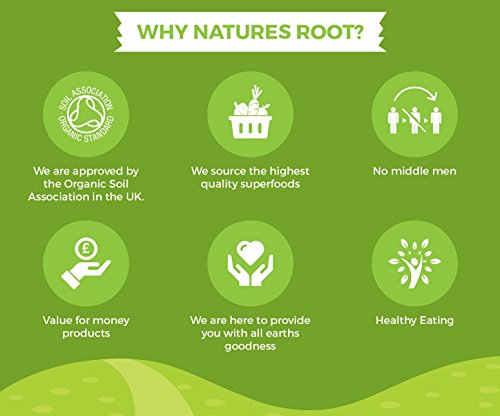 WHY NATURES ROOT?

SOIL ASSOCIATION ORGANIC STANDARD

We are approved by the Organic Soil Association in the UK.

We source the highest quality superfoods

No middle men

£

Value for money products

We are here to provide you with all earths goodness

Healthy Eating